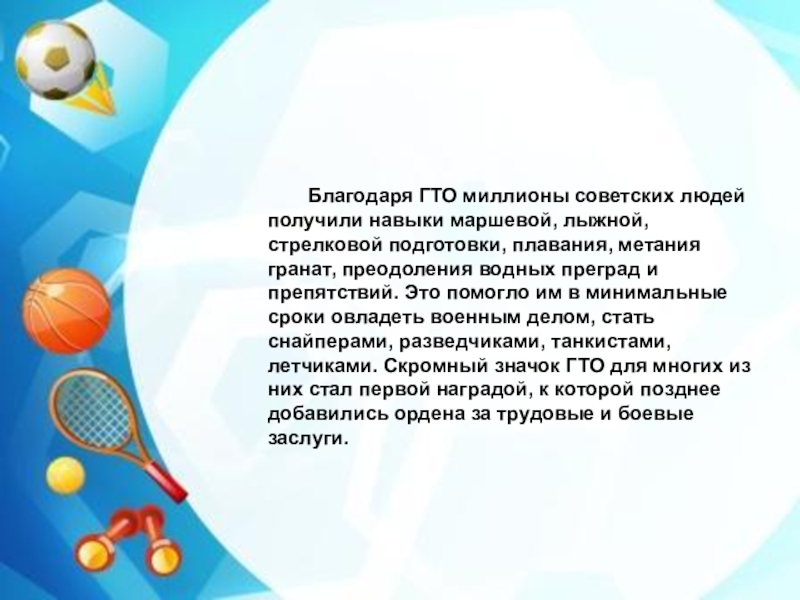 Благодаря ГТО миллионы советских людей получили навыки маршевой, лыжной, стрелковой подготовки, плавания, метания гранат, преодоления водных преград и препятствий. Это помогло им в минимальные сроки овладеть военным делом, стать снайперами, разведчиками, танкистами, летчиками. Скромный значок ГТО для многих из них стал первой наградой, к которой позднее добавились ордена за трудовые и боевые заслуги.